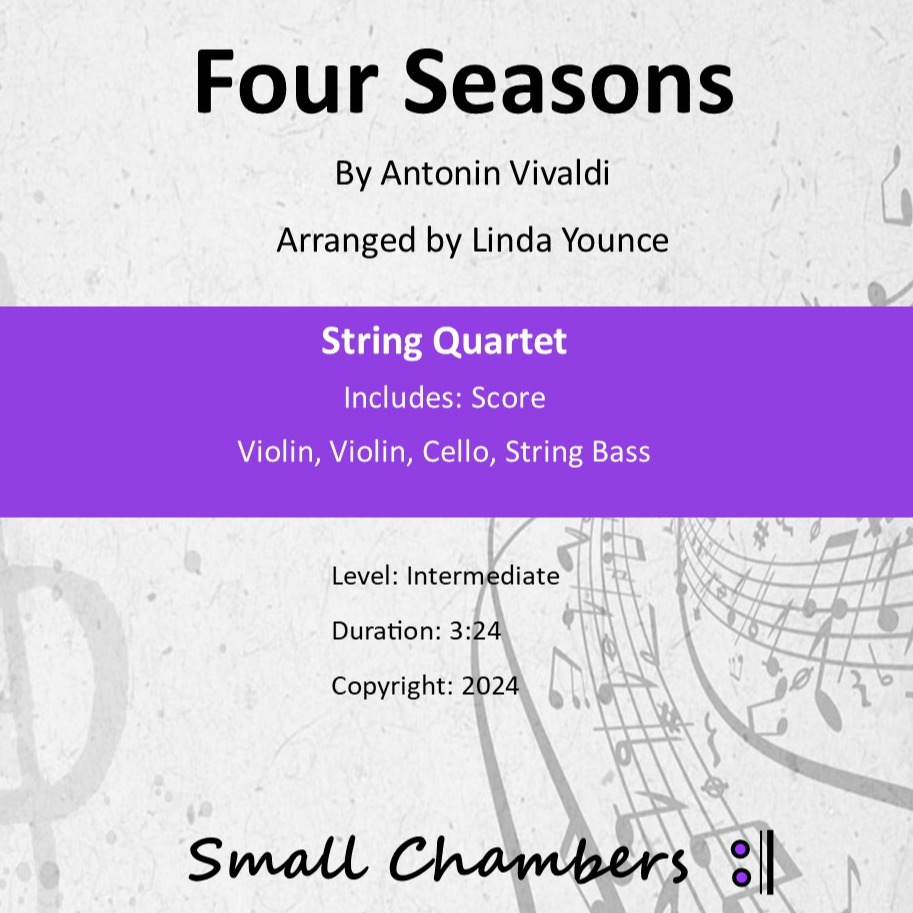 Four Seasons

By Antonin Vivaldi

Arranged by Linda Younce

String Quartet

Includes: Score

Violin, Violin, Cello, String Bass

Level: Intermediate

Duration: 3:24

Copyright: 2024

Small Chambers